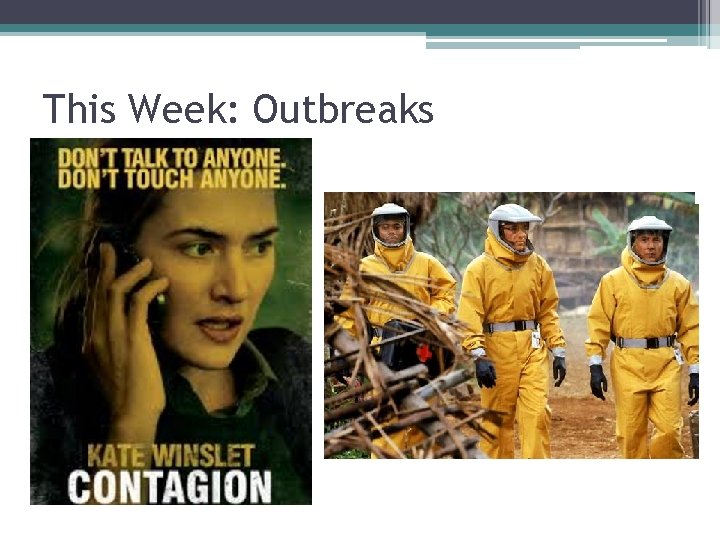 This Week: Outbreaks

DON'T TALK TO ANYONE.
DON'T TOUCH ANYONE.

KATE WINSLET
CONTAGION